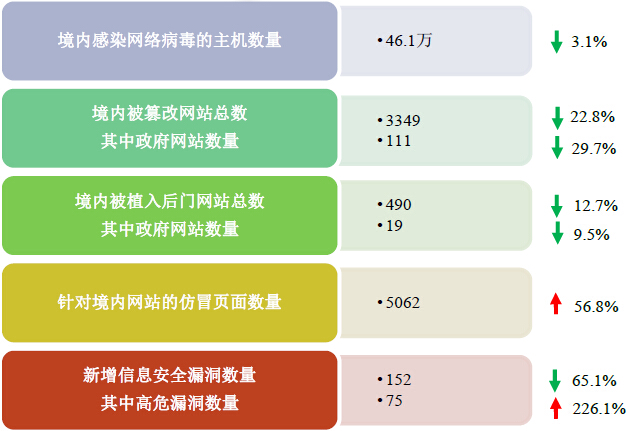 境内感染网络病毒的主机数量

• 46.1万

3.1%

境内被篡改网站总数
其中政府网站数量

• 3349
• 111

22.8%
29.7%

境内被植入后门网站总数
其中政府网站数量

• 490
• 19

12.7%
9.5%

针对境内网站的仿冒页面数量

• 5062

56.8%

新增信息安全漏洞数量
其中高危漏洞数量

• 152
• 75

65.1%
226.1%